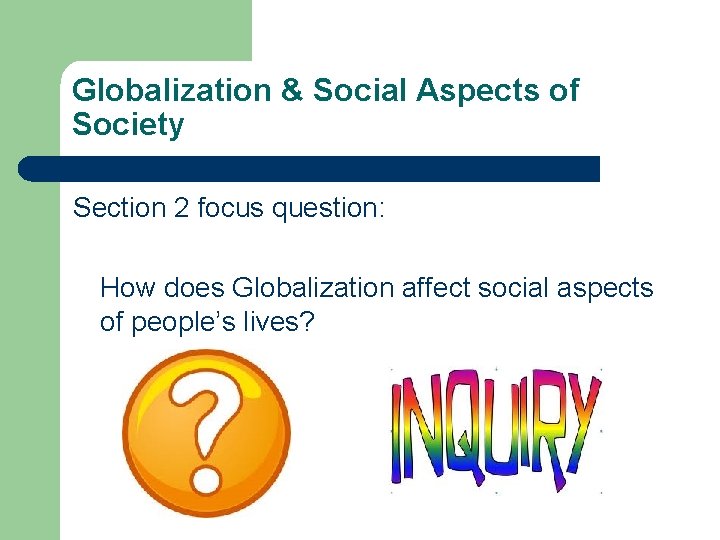 Globalization & Social Aspects of Society

Section 2 focus question:

How does Globalization affect social aspects of people's lives?

?

INQUIRY